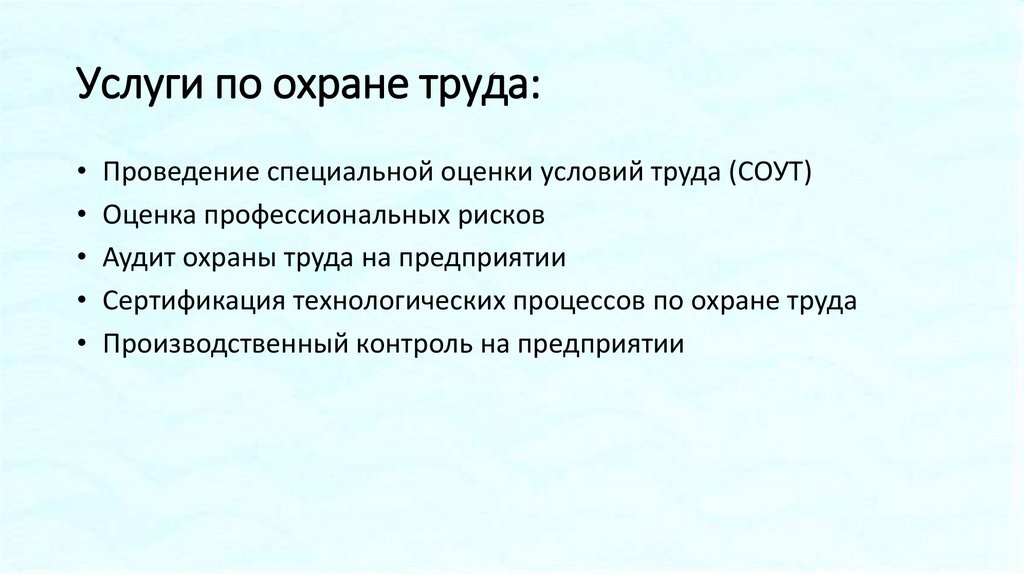 Услуги по охране труда:

• Проведение специальной оценки условий труда (СОУТ)
• Оценка профессиональных рисков
• Аудит охраны труда на предприятии
• Сертификация технологических процессов по охране труда
• Производственный контроль на предприятии